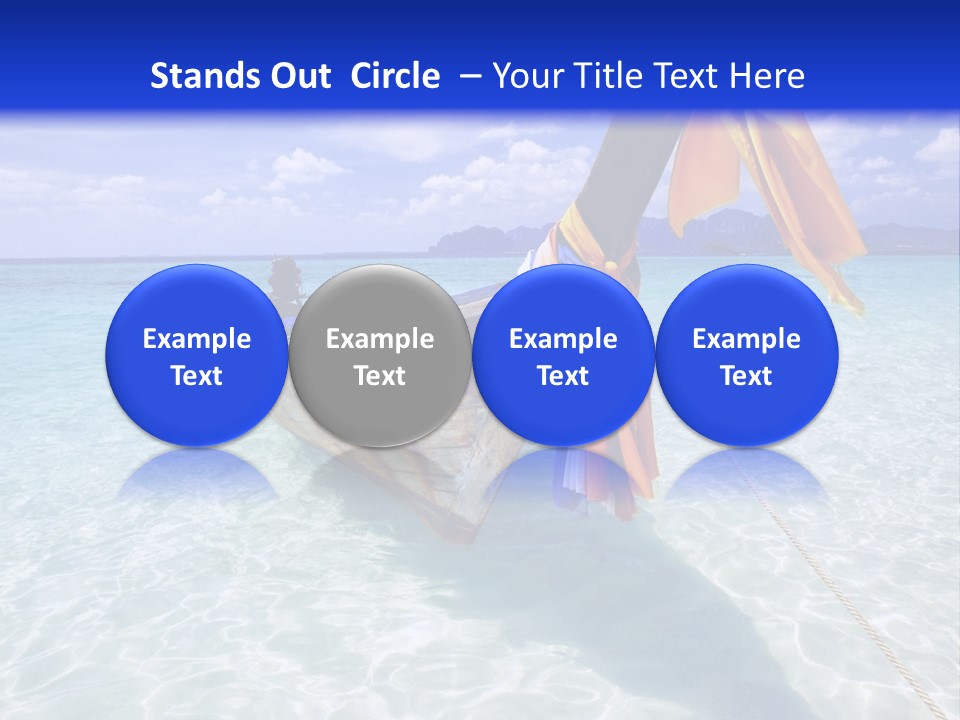 Stands Out Circle – Your Title Text Here

Example Text

Example Text

Example Text

Example Text